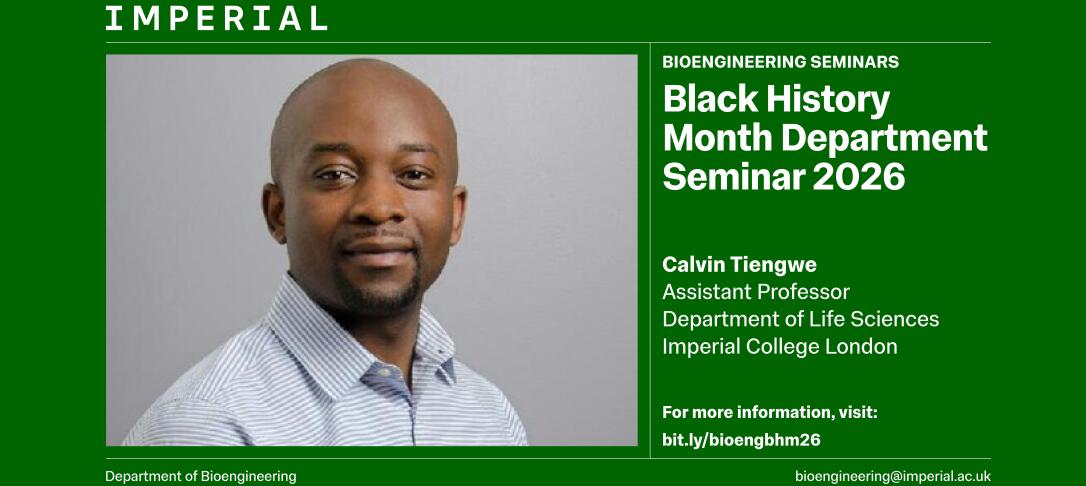 IMPERIAL

BIOENGINEERING SEMINARS

Black History Month Department Seminar 2026

Calvin Tiengwe
Assistant Professor
Department of Life Sciences
Imperial College London

For more information, visit:
bit.ly/bioengbhm26

Department of Bioengineering

bioengineering@imperial.ac.uk